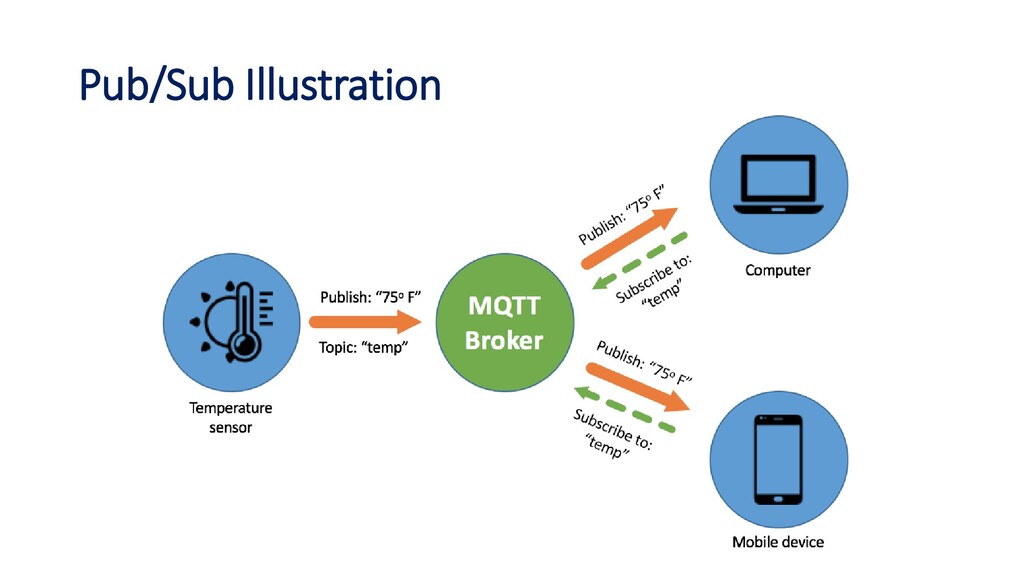 Pub/Sub Illustration

Temperature sensor

Publish: "75o F"

Topic: "temp"

MQTT Broker

Publish: "75o F"

Subscribe to: "temp"

Computer

Publish: "75o F"

Subscribe to: "temp"

Mobile device